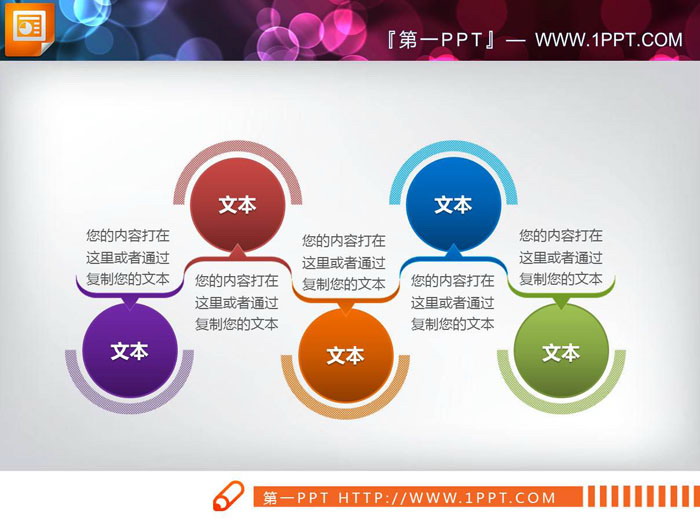 『第一PPT』— WWW.1PPT.COM

您的内容打在这里或者通过复制您的文本

文本

文本

您的内容打在这里或者通过复制您的文本

您的内容打在这里或者通过复制您的文本

文本

文本

您的内容打在这里或者通过复制您的文本

您的内容打在这里或者通过复制您的文本

文本

第一PPT HTTP://WWW.1PPT.COM